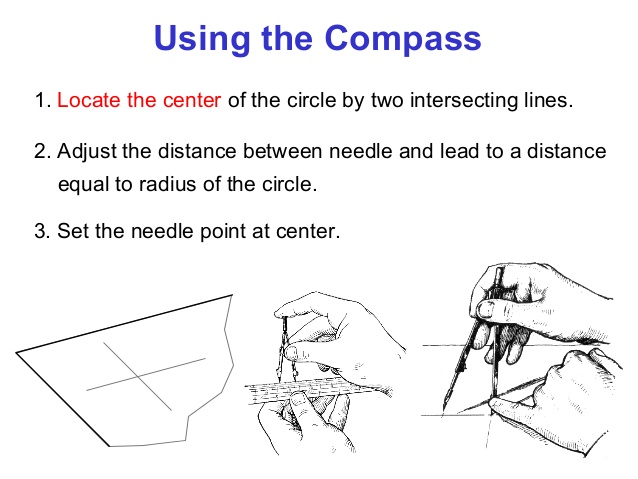 Using the Compass

1. Locate the center of the circle by two intersecting lines.

2. Adjust the distance between needle and lead to a distance equal to radius of the circle.

3. Set the needle point at center.